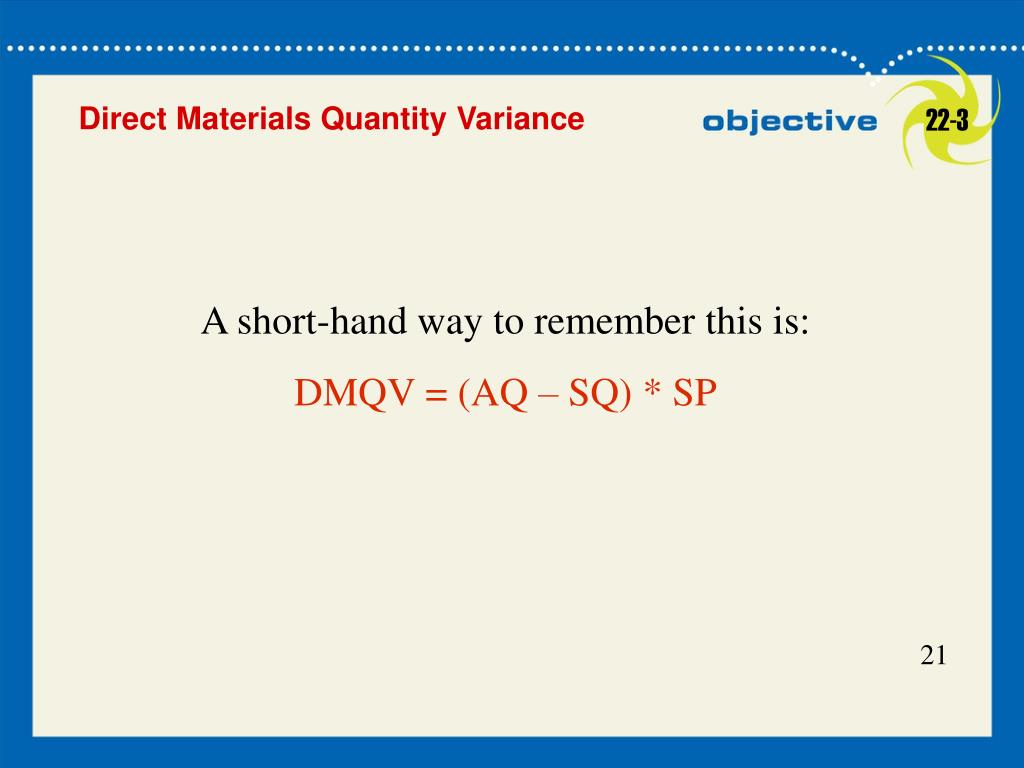 Direct Materials Quantity Variance

objective 22-3

A short-hand way to remember this is:

DMQV = (AQ – SQ) * SP

21